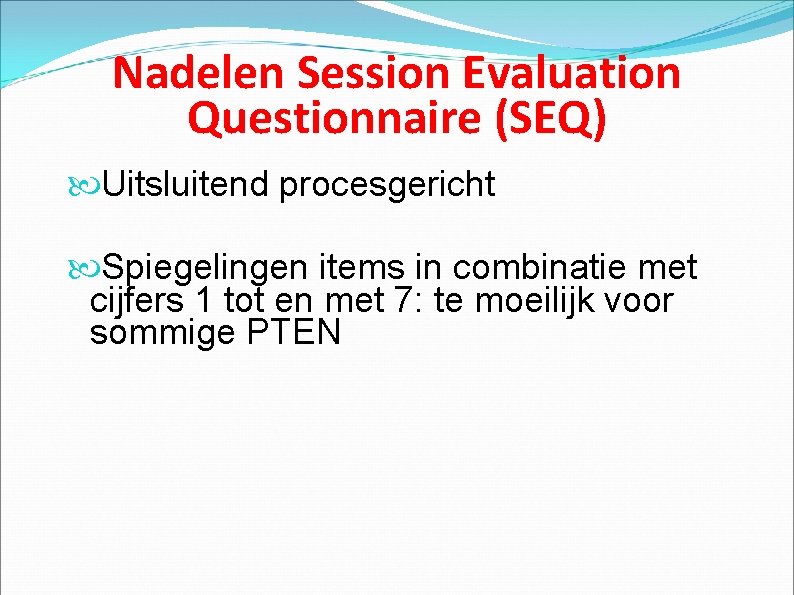 Nadelen Session Evaluation Questionnaire (SEQ)

Uitsluitend procesgericht

Spiegelingen items in combinatie met cijfers 1 tot en met 7: te moeilijk voor sommige PTEN